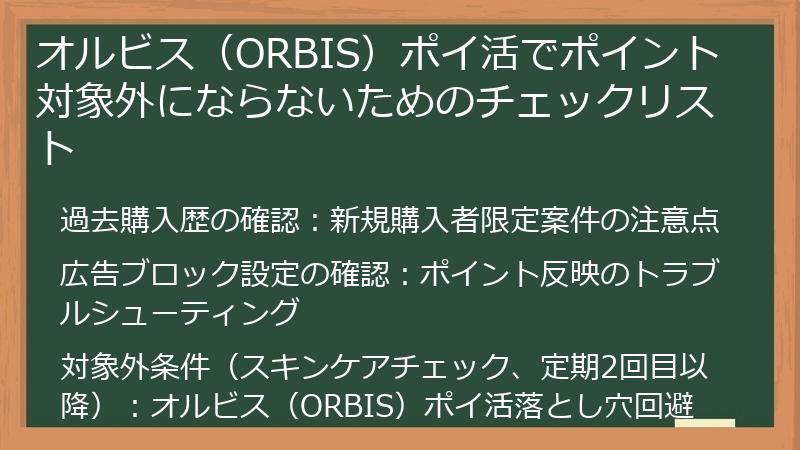 オルビス（ORBIS）ポイ活でポイント対象外にならないためのチェックリスト

過去購入歴の確認：新規購入者限定案件の注意点

広告ブロック設定の確認：ポイント反映のトラブルシューティング

対象外条件（スキンケアチェック、定期2回目以降）：オルビス（ORBIS）ポイ活落とし穴回避